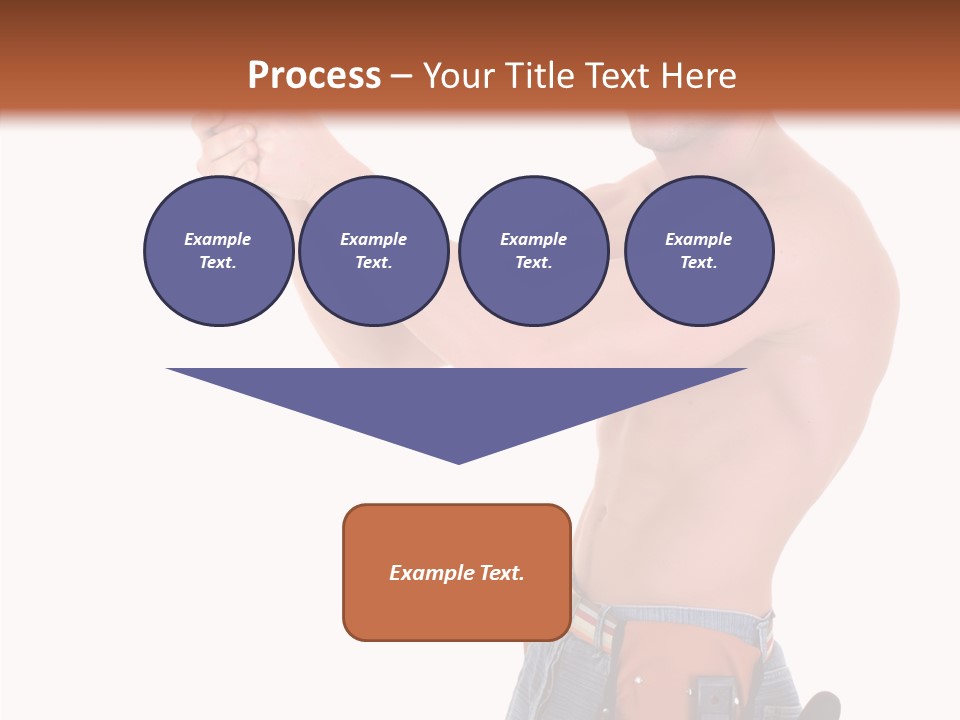 Process – Your Title Text Here

Example Text.

Example Text.

Example Text.

Example Text.

Example Text.